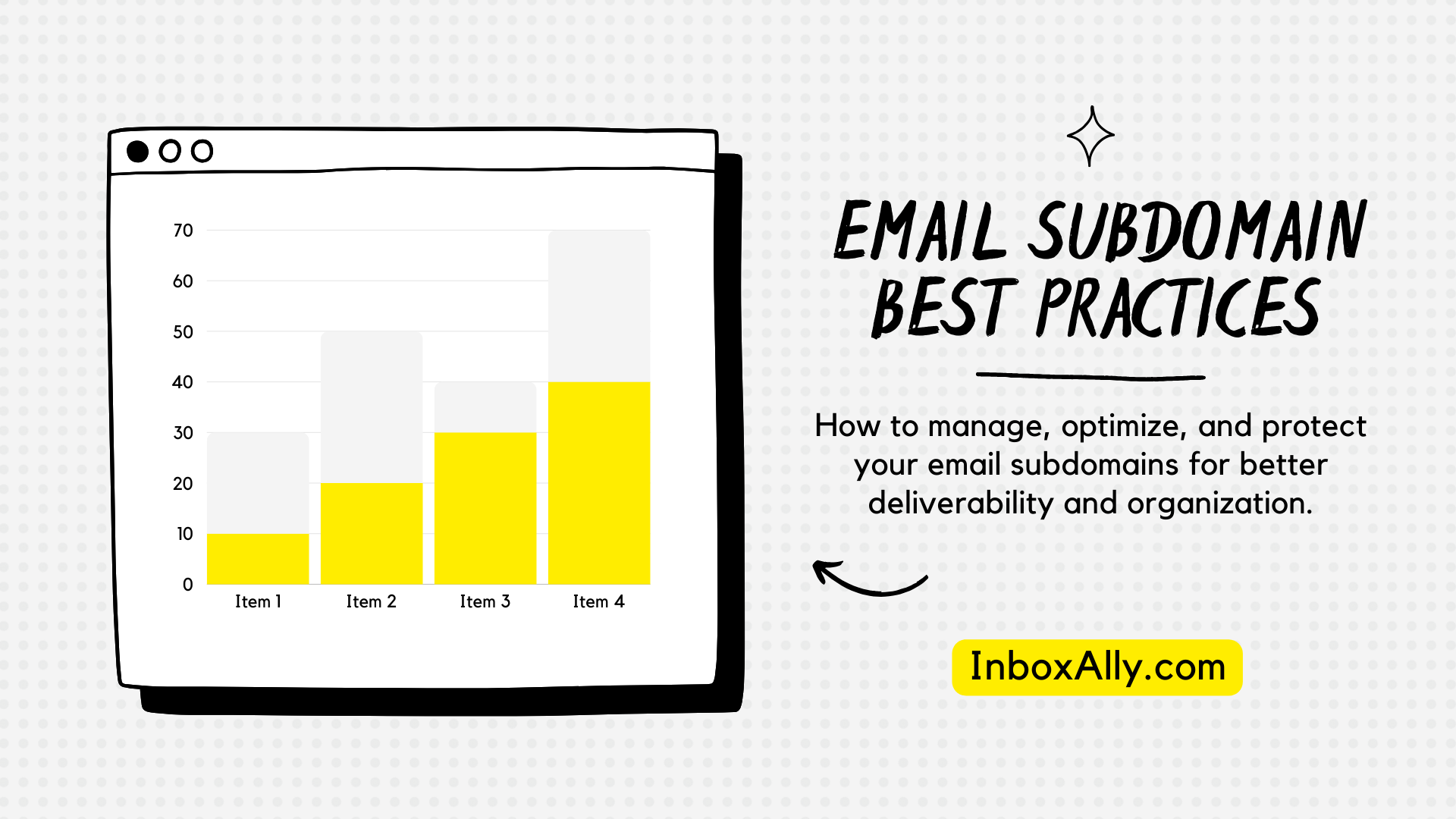 70
60
50
40
30
20
10
0
Item 1
Item 2
Item 3
Item 4

EMAIL SUBDOMAIN BEST PRACTICES

How to manage, optimize, and protect your email subdomains for better deliverability and organization.

InboxAlly.com